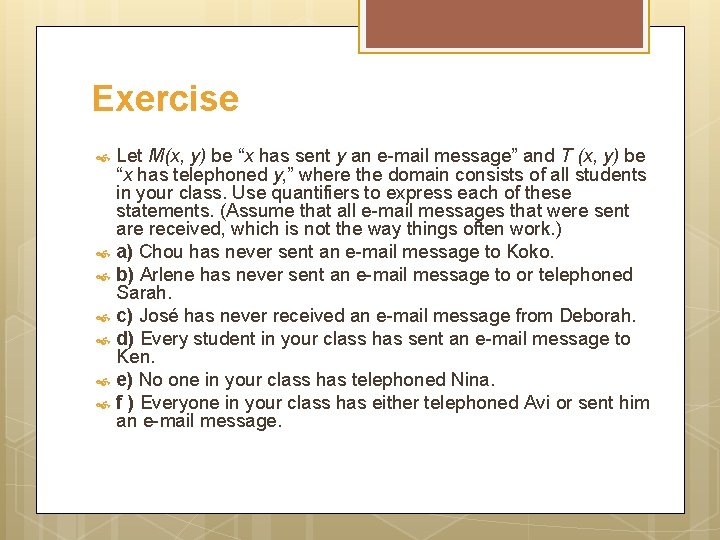 Exercise

Let $M(x, y)$ be “$x$ has sent $y$ an e-mail message” and $T(x, y)$ be “$x$ has telephoned $y$,” where the domain consists of all students in your class. Use quantifiers to express each of these statements. (Assume that all e-mail messages that were sent are received, which is not the way things often work.)

a) Chou has never sent an e-mail message to Koko.

b) Arlene has never sent an e-mail message to or telephoned Sarah.

c) José has never received an e-mail message from Deborah.

d) Every student in your class has sent an e-mail message to Ken.

e) No one in your class has telephoned Nina.

f ) Everyone in your class has either telephoned Avi or sent him an e-mail message.